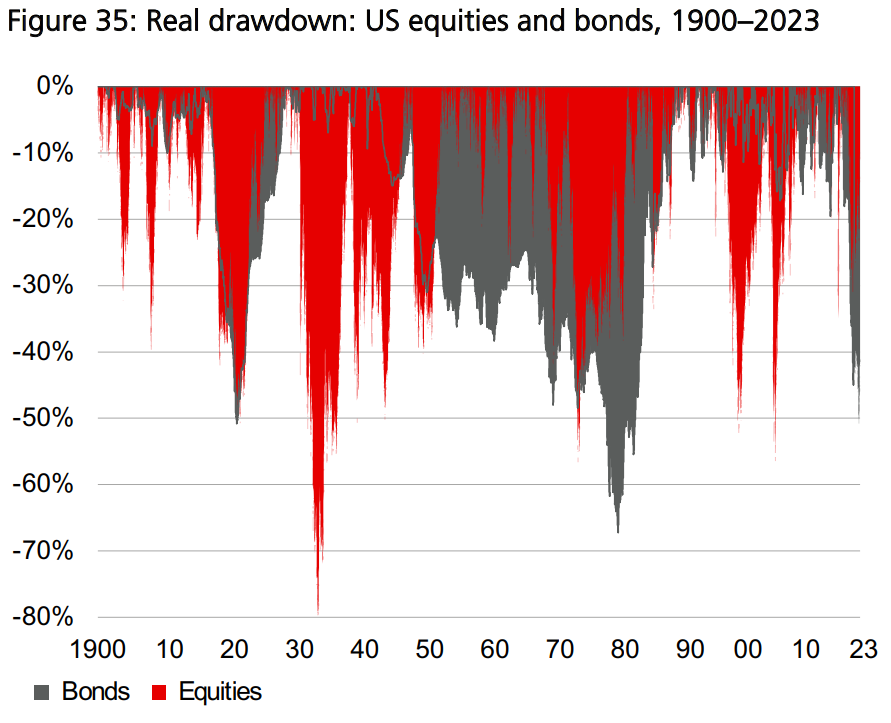 Figure 35: Real drawdown: US equities and bonds, 1900–2023

0%
-10%
-20%
-30%
-40%
-50%
-60%
-70%
-80%

1900 10 20 30 40 50 60 70 80 90 00 10 23

Bonds Equities